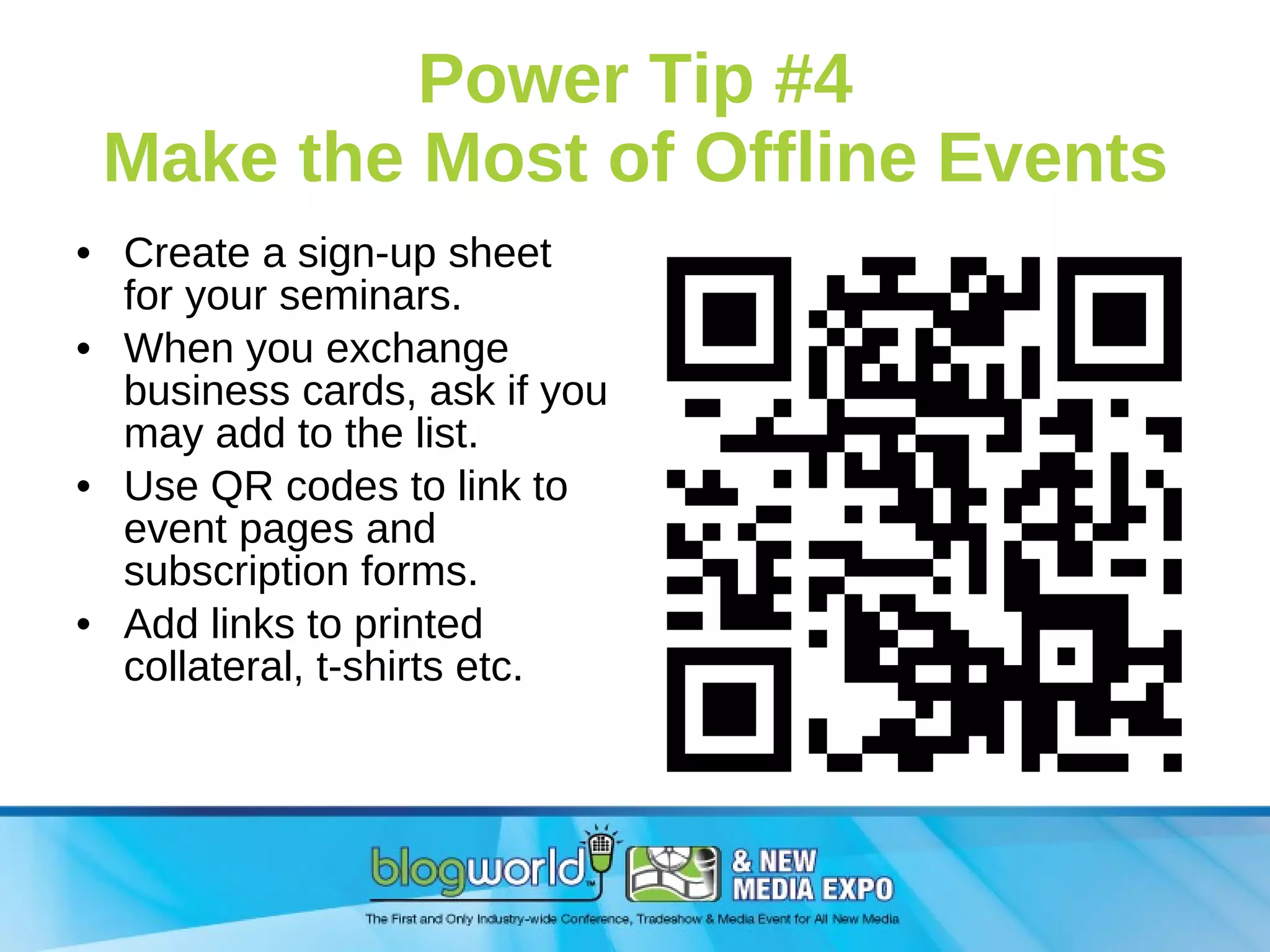 Power Tip #4
Make the Most of Offline Events

• Create a sign-up sheet for your seminars.
• When you exchange business cards, ask if you may add to the list.
• Use QR codes to link to event pages and subscription forms.
• Add links to printed collateral, t-shirts etc.

blogworld™ & NEW MEDIA EXPO
The First and Only Industry-wide Conference, Tradeshow & Media Event for All New Media